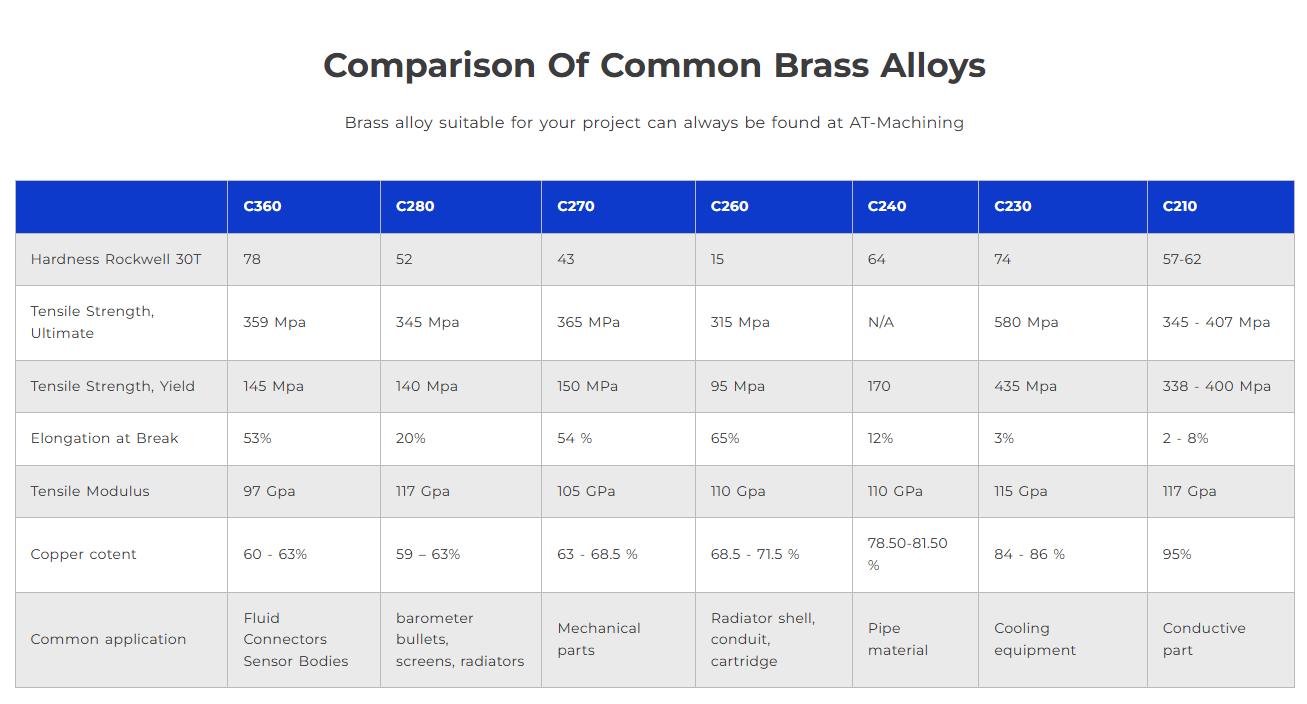 Comparison Of Common Brass Alloys

Brass alloy suitable for your project can always be found at AT-Machining

|  | C360 | C280 | C270 | C260 | C240 | C230 | C210 |
|---|---|---|---|---|---|---|---|
| Hardness Rockwell 30T | 78 | 52 | 43 | 15 | 64 | 74 | 57-62 |
| Tensile Strength, Ultimate | 359 Mpa | 345 Mpa | 365 MPa | 315 Mpa | N/A | 580 Mpa | 345 - 407 Mpa |
| Tensile Strength, Yield | 145 Mpa | 140 Mpa | 150 MPa | 95 Mpa | 170 | 435 Mpa | 338 - 400 Mpa |
| Elongation at Break | 53% | 20% | 54 % | 65% | 12% | 3% | 2 - 8% |
| Tensile Modulus | 97 Gpa | 117 Gpa | 105 GPa | 110 Gpa | 110 GPa | 115 Gpa | 117 Gpa |
| Copper cotent | 60 - 63% | 59 – 63% | 63 - 68.5 % | 68.5 - 71.5 % | 78.50-81.50 % | 84 - 86 % | 95% |
| Common application | Fluid Connectors Sensor Bodies | barometer bullets, screens, radiators | Mechanical parts | Radiator shell, conduit, cartridge | Pipe material | Cooling equipment | Conductive part |